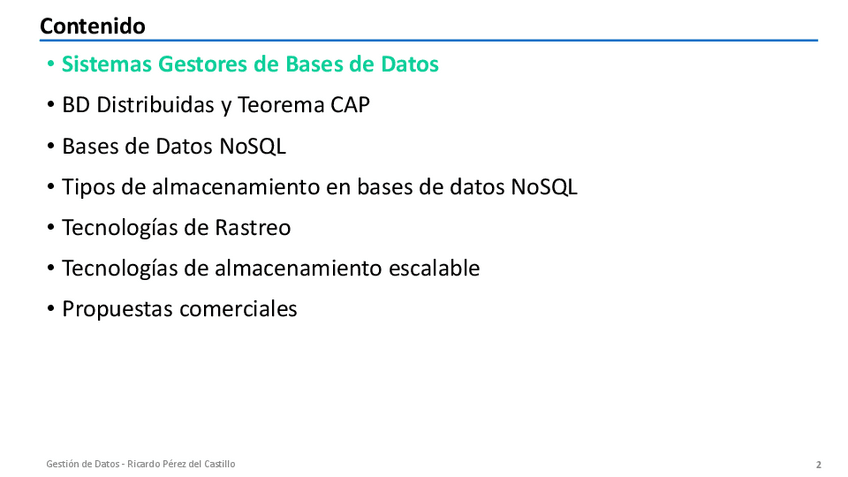 Contenido

• Sistemas Gestores de Bases de Datos
• BD Distribuidas y Teorema CAP
• Bases de Datos NoSQL
• Tipos de almacenamiento en bases de datos NoSQL
• Tecnologías de Rastreo
• Tecnologías de almacenamiento escalable
• Propuestas comerciales

Gestión de Datos - Ricardo Pérez del Castillo

2